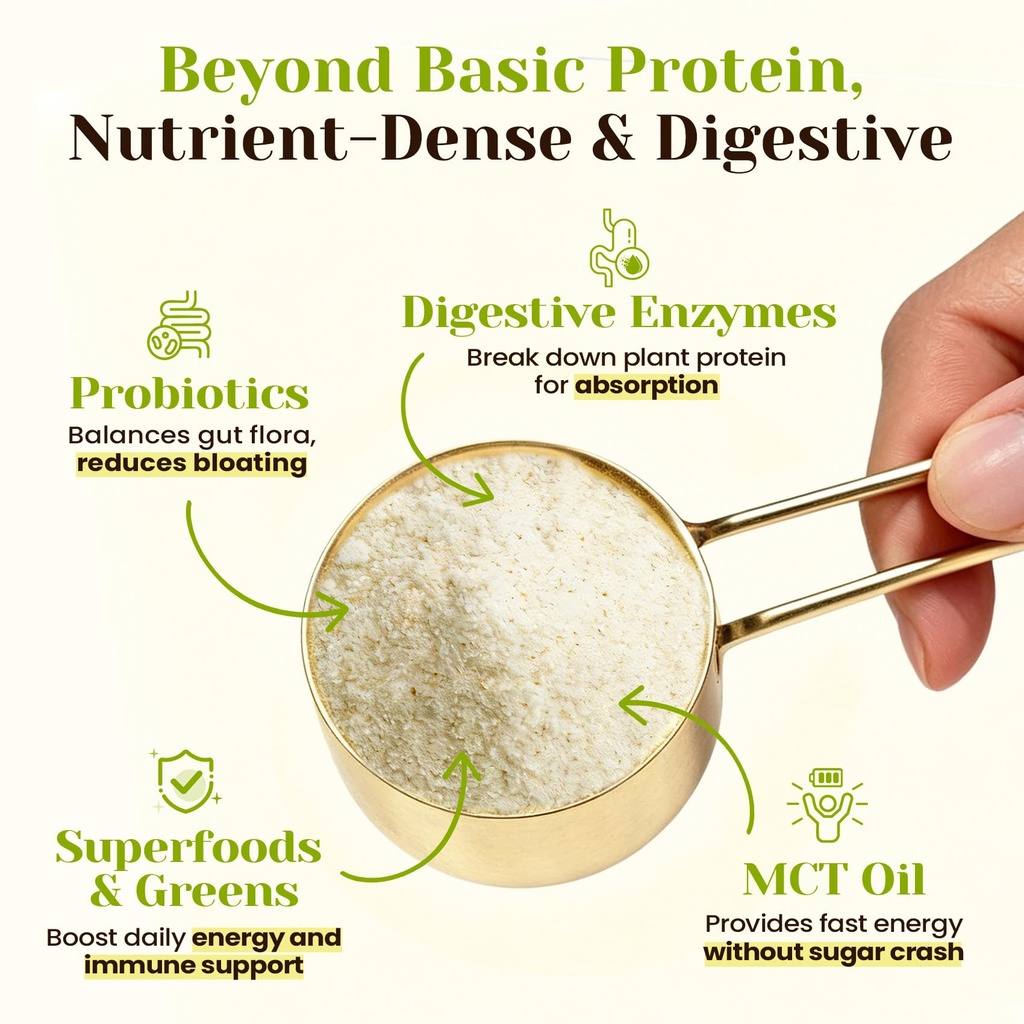 Beyond Basic Protein,
Nutrient-Dense & Digestive

Digestive Enzymes
Break down plant protein for absorption

Probiotics
Balances gut flora, reduces bloating

Superfoods & Greens
Boost daily energy and immune support

MCT Oil
Provides fast energy without sugar crash